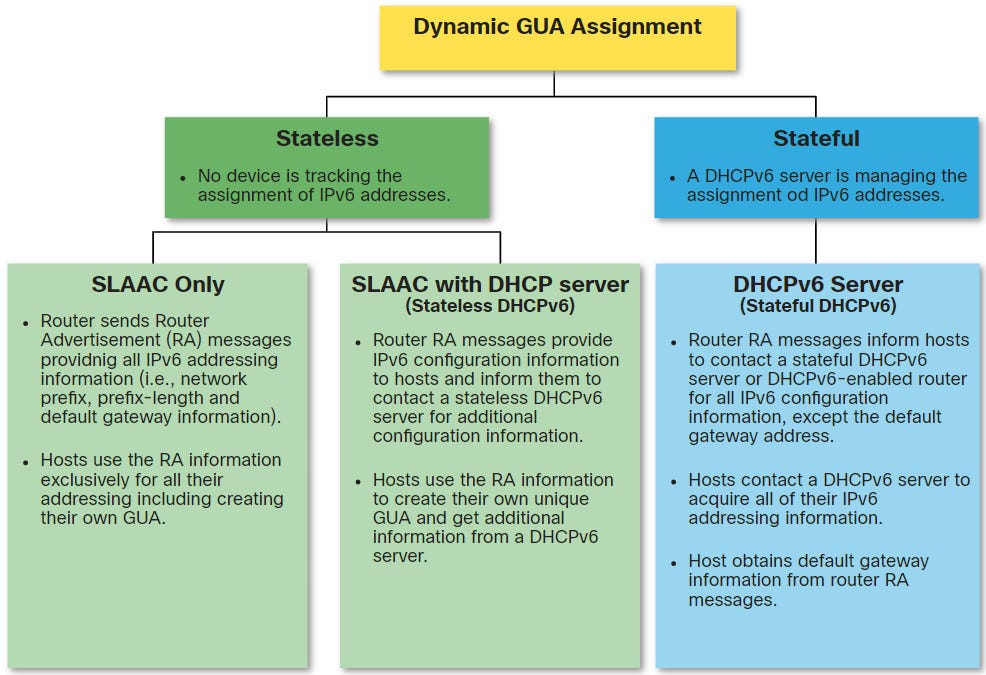 Dynamic GUA Assignment

Stateless

• No device is tracking the assignment of IPv6 addresses.

Stateful

• A DHCPv6 server is managing the assignment od IPv6 addresses.

SLAAC Only

• Router sends Router Advertisement (RA) messages providnig all IPv6 addressing information (i.e., network prefix, prefix-length and default gateway information).

• Hosts use the RA information exclusively for all their addressing including creating their own GUA.

SLAAC with DHCP server
(Stateless DHCPv6)

• Router RA messages provide IPv6 configuration information to hosts and inform them to contact a stateless DHCPv6 server for additional configuration information.

• Hosts use the RA information to create their own unique GUA and get additional information from a DHCPv6 server.

DHCPv6 Server
(Stateful DHCPv6)

• Router RA messages inform hosts to contact a stateful DHCPv6 server or DHCPv6-enabled router for all IPv6 configuration information, except the default gateway address.

• Hosts contact a DHCPv6 server to acquire all of their IPv6 addressing information.

• Host obtains default gateway information from router RA messages.